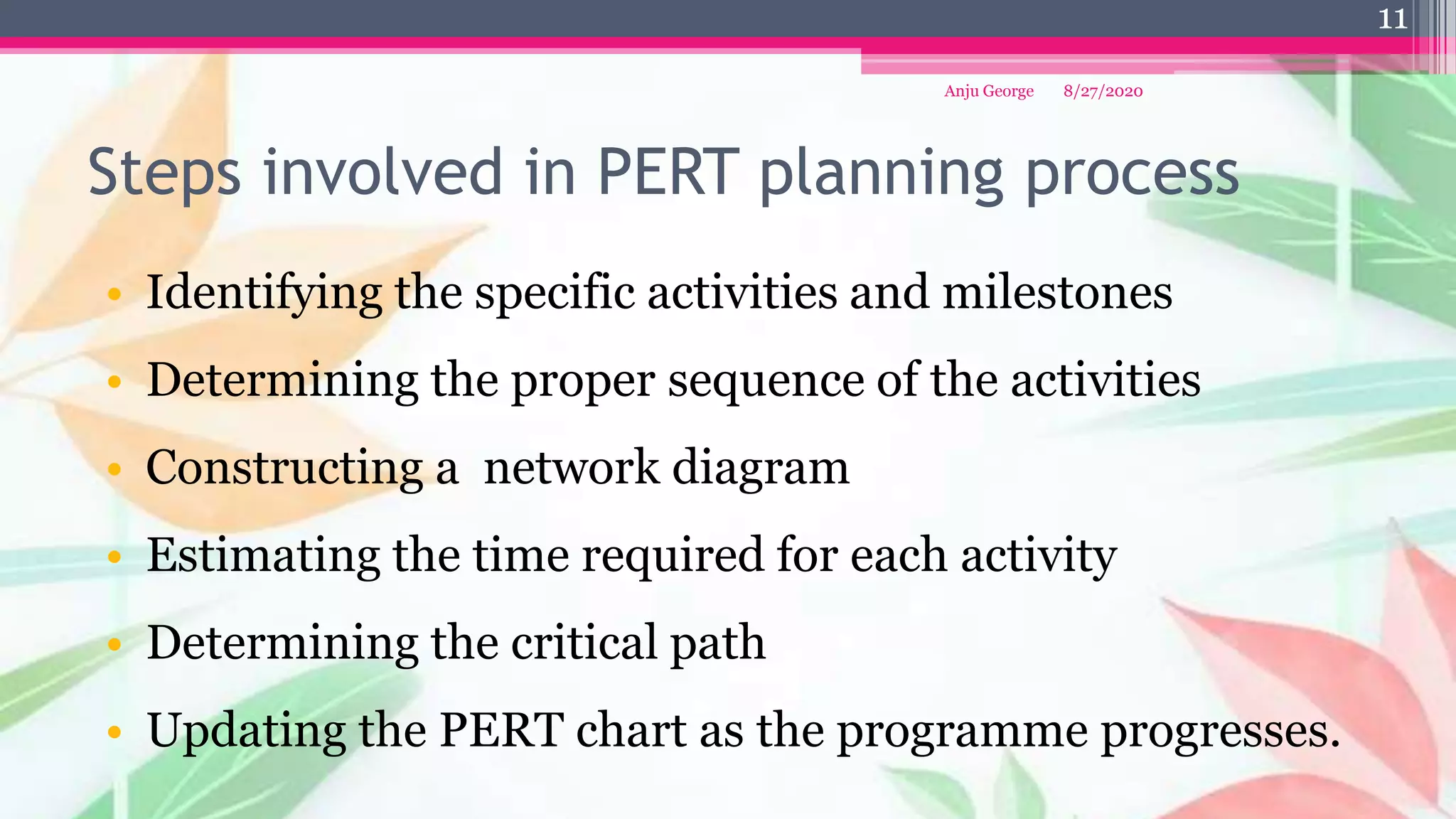 11

Anju George 8/27/2020

Steps involved in PERT planning process

• Identifying the specific activities and milestones
• Determining the proper sequence of the activities
• Constructing a network diagram
• Estimating the time required for each activity
• Determining the critical path
• Updating the PERT chart as the programme progresses.